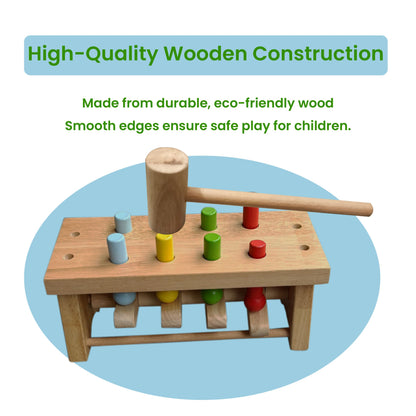 High-Quality Wooden Construction

Made from durable, eco-friendly wood
Smooth edges ensure safe play for children.